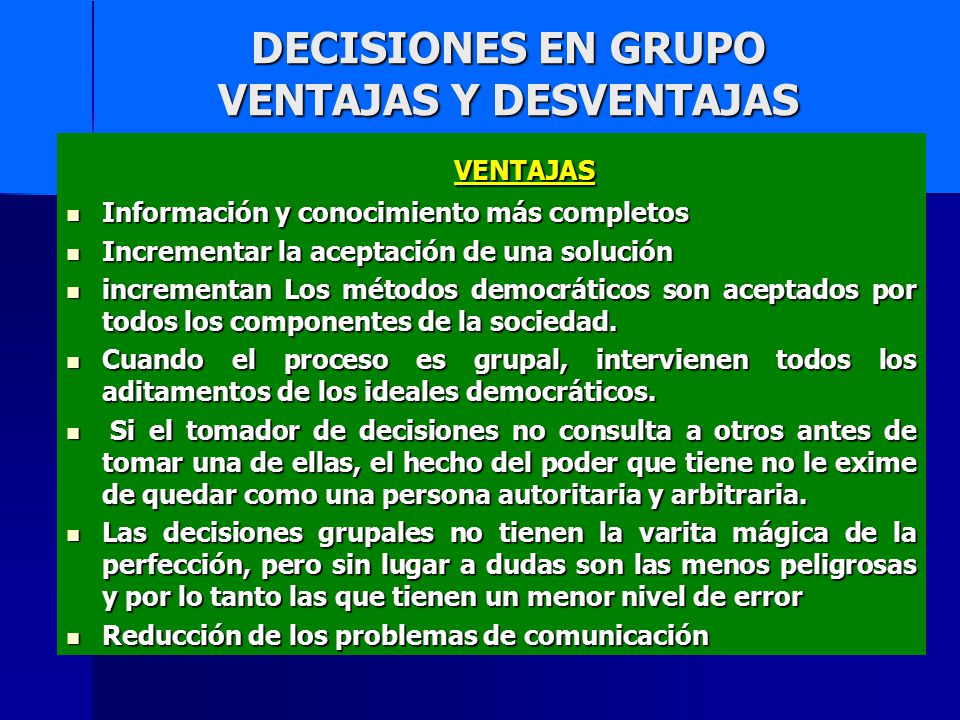 DECISIONES EN GRUPO
VENTAJAS Y DESVENTAJAS

VENTAJAS

- Información y conocimiento más completos
- Incrementar la aceptación de una solución
- incrementan Los métodos democráticos son aceptados por todos los componentes de la sociedad.
- Cuando el proceso es grupal, intervienen todos los aditamentos de los ideales democráticos.
- Si el tomador de decisiones no consulta a otros antes de tomar una de ellas, el hecho del poder que tiene no le exime de quedar como una persona autoritaria y arbitraria.
- Las decisiones grupales no tienen la varita mágica de la perfección, pero sin lugar a dudas son las menos peligrosas y por lo tanto las que tienen un menor nivel de error
- Reducción de los problemas de comunicación